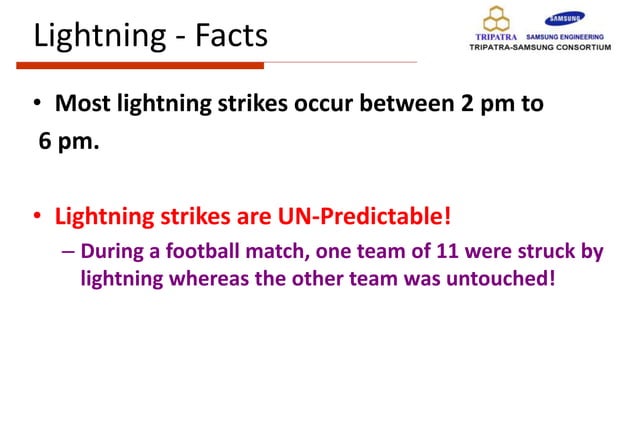 Lightning - Facts

TRIPATRA SAMSUNG SAMSUNG ENGINEERING
TRIPATRA-SAMSUNG CONSORTIUM

• Most lightning strikes occur between 2 pm to 6 pm.

• Lightning strikes are UN-Predictable!
– During a football match, one team of 11 were struck by lightning whereas the other team was untouched!